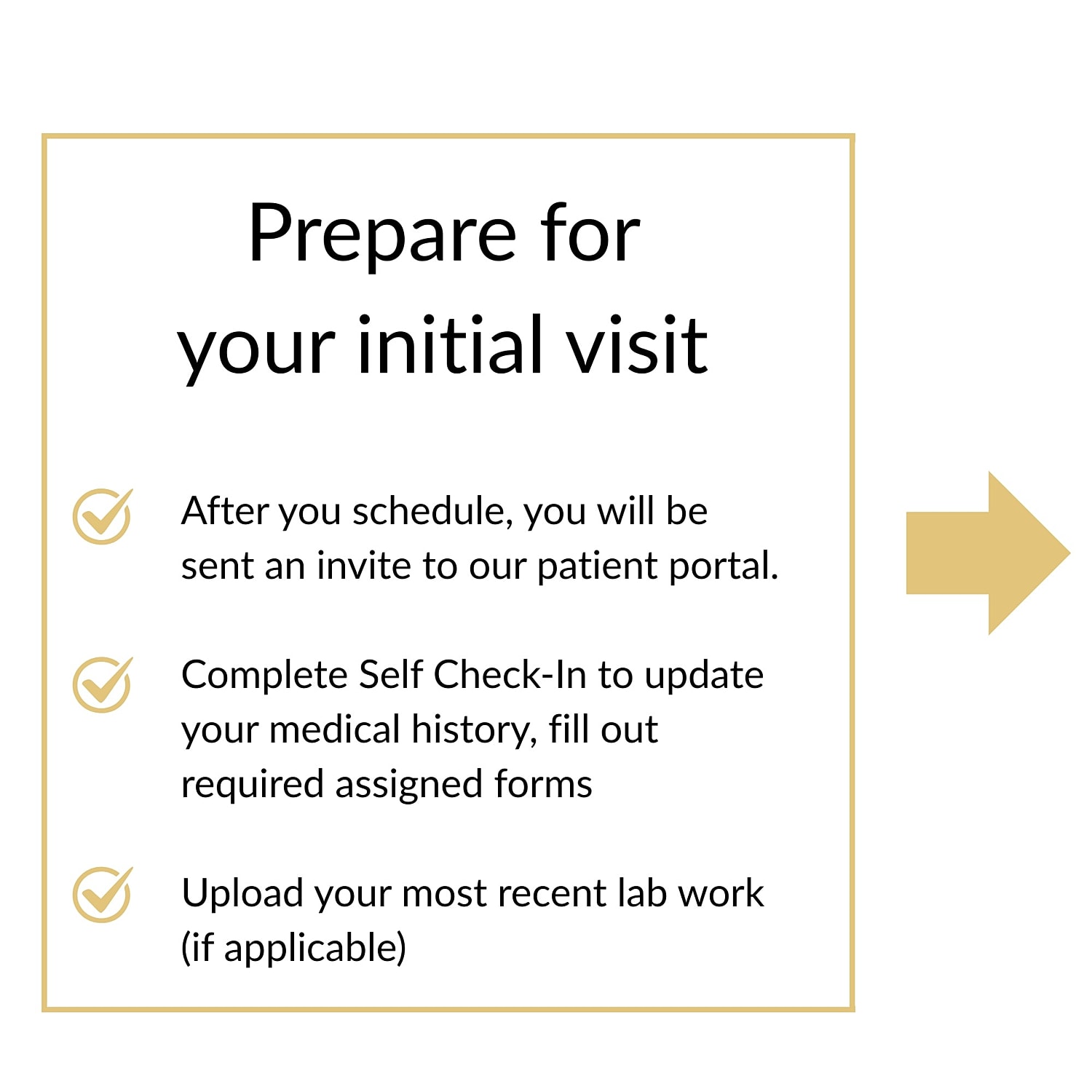 Prepare for
your initial visit

After you schedule, you will be sent an invite to our patient portal.

Complete Self Check-In to update your medical history, fill out required assigned forms

Upload your most recent lab work (if applicable)